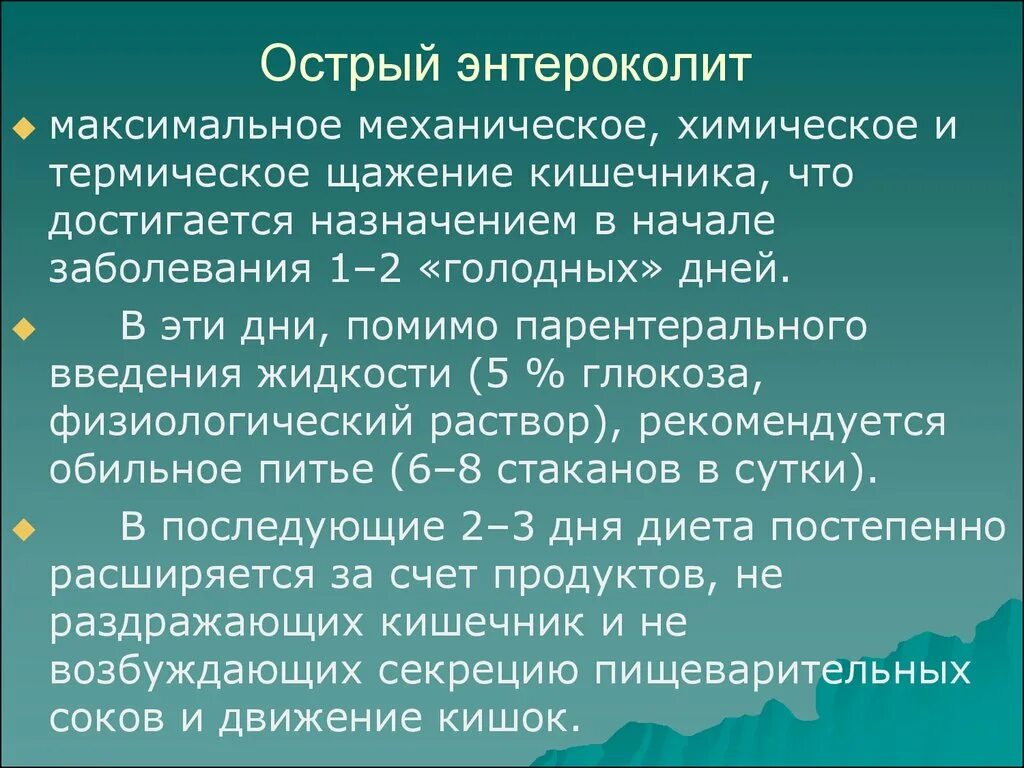 Острый энтероколит

максимальное механическое, химическое и термическое щажение кишечника, что достигается назначением в начале заболевания 1–2 «голодных» дней.

В эти дни, помимо парентерального введения жидкости (5 % глюкоза, физиологический раствор), рекомендуется обильное питье (6–8 стаканов в сутки).

В последующие 2–3 дня диета постепенно расширяется за счет продуктов, не раздражающих кишечник и не возбуждающих секрецию пищеварительных соков и движение кишок.